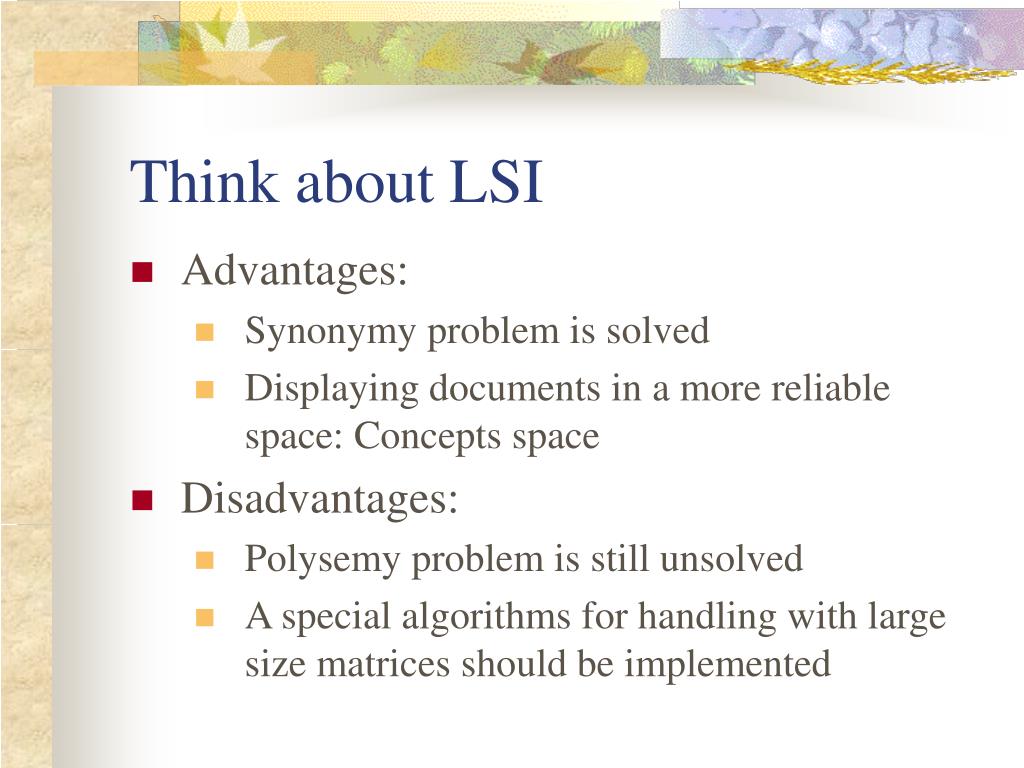 Think about LSI

Advantages:

Synonymy problem is solved

Displaying documents in a more reliable space: Concepts space

Disadvantages:

Polysemy problem is still unsolved

A special algorithms for handling with large size matrices should be implemented